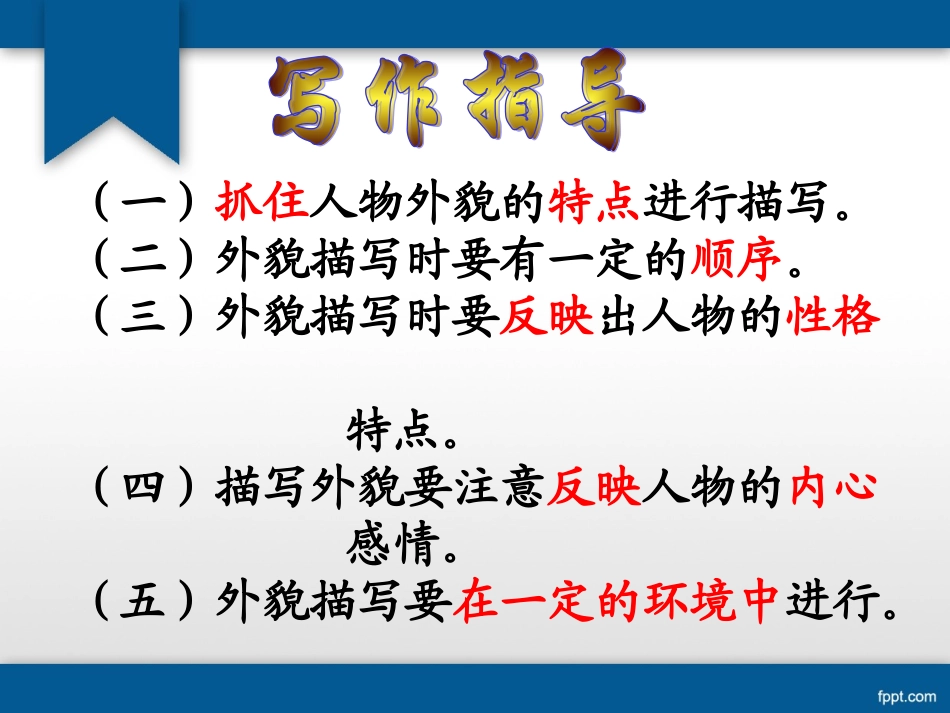 写作指导

（一）抓住人物外貌的特点进行描写。
（二）外貌描写时要有一定的顺序。
（三）外貌描写时要反映出人物的性格特点。
（四）描写外貌要注意反映人物的内心感情。
（五）外貌描写要在一定的环境中进行。

fppt.com